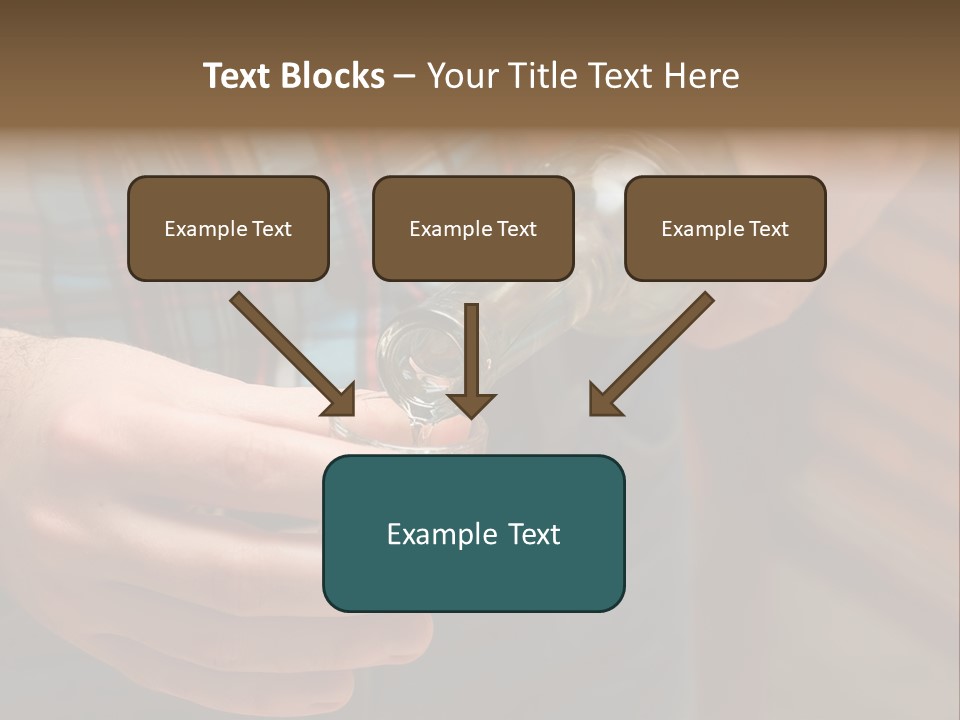 Text Blocks – Your Title Text Here

Example Text

Example Text

Example Text

Example Text